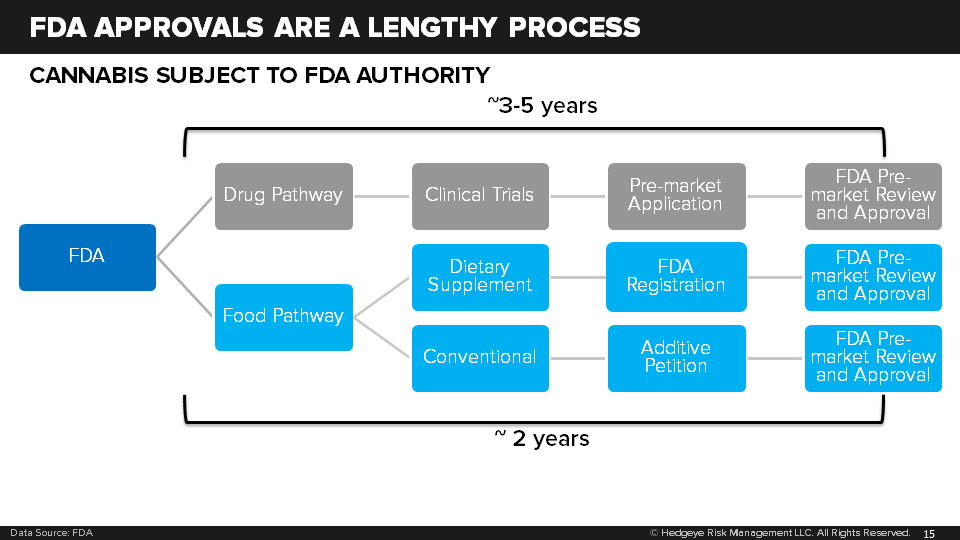 FDA APPROVALS ARE A LENGTHY PROCESS

CANNABIS SUBJECT TO FDA AUTHORITY

~3-5 years

FDA

Drug Pathway

Clinical Trials

Pre-market Application

FDA Pre-market Review and Approval

Food Pathway

Dietary Supplement

FDA Registration

FDA Pre-market Review and Approval

Conventional

Additive Petition

FDA Pre-market Review and Approval

~ 2 years

Data Source: FDA

© Hedgeye Risk Management LLC. All Rights Reserved. 15